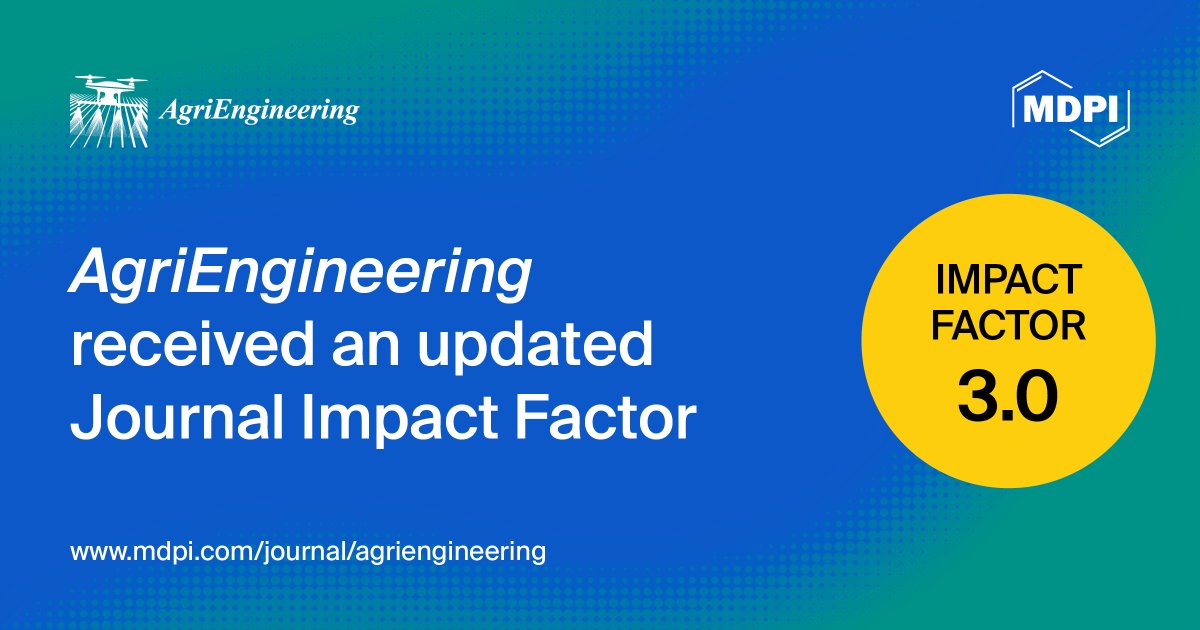 AgriEngineering

MDPI

AgriEngineering received an updated Journal Impact Factor

IMPACT FACTOR 3.0

www.mdpi.com/journal/agriengineering